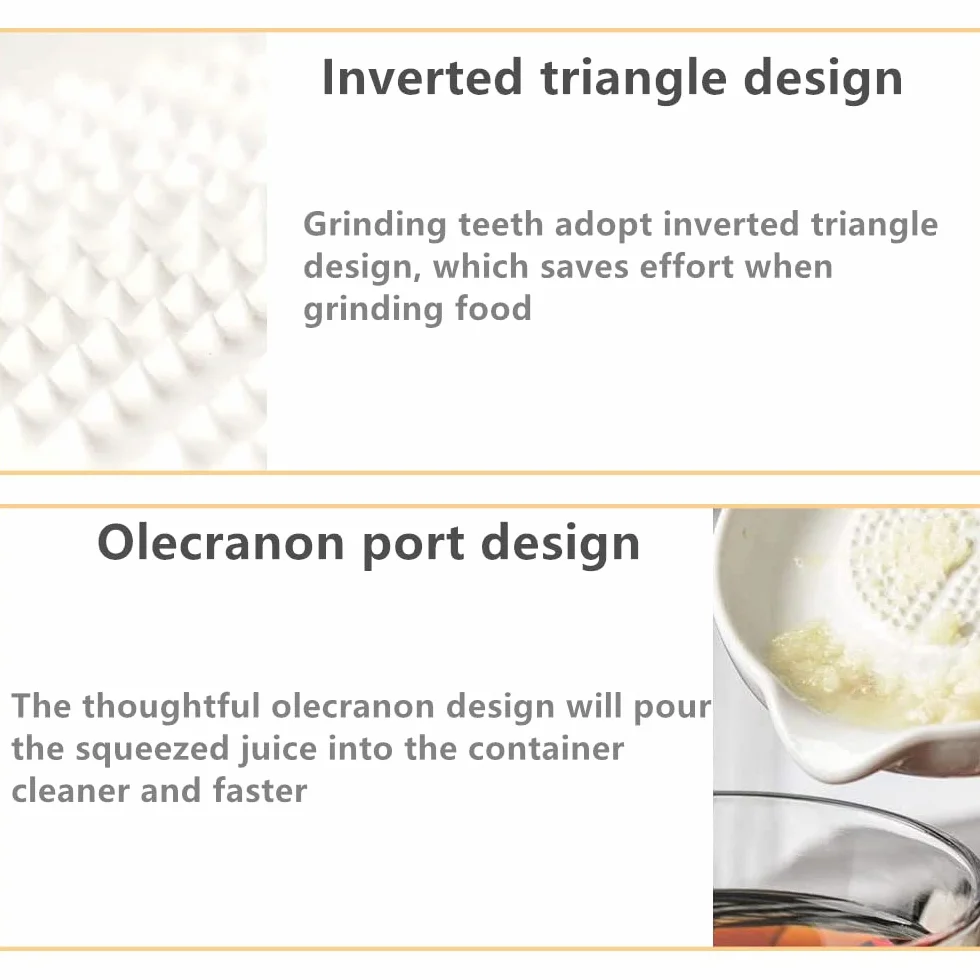 Inverted triangle design

Grinding teeth adopt inverted triangle design, which saves effort when grinding food

Olecranon port design

The thoughtful olecranon design will pour the squeezed juice into the container cleaner and faster